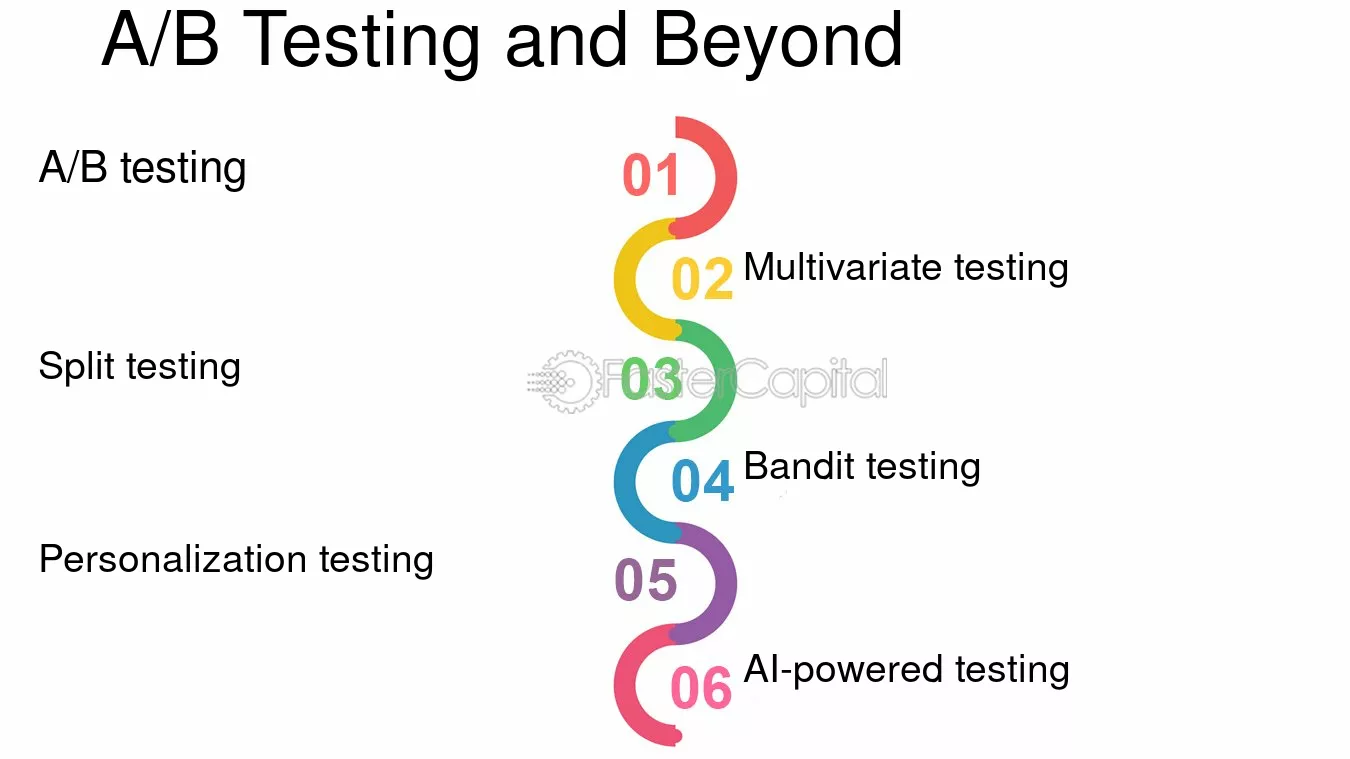 A/B Testing and Beyond

A/B testing

01

02 Multivariate testing

Split testing

03

FasterCapital

04 Bandit testing

Personalization testing

05

06 AI-powered testing